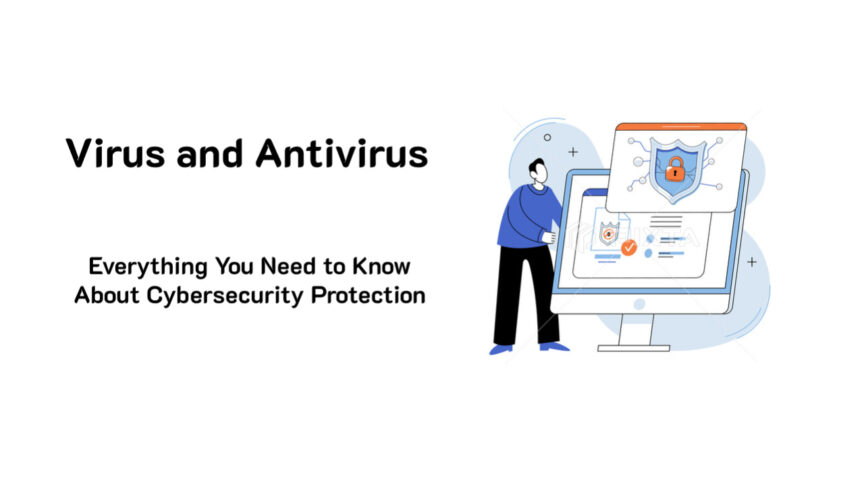 Virus and Antivirus

Everything You Need to Know About Cybersecurity Protection